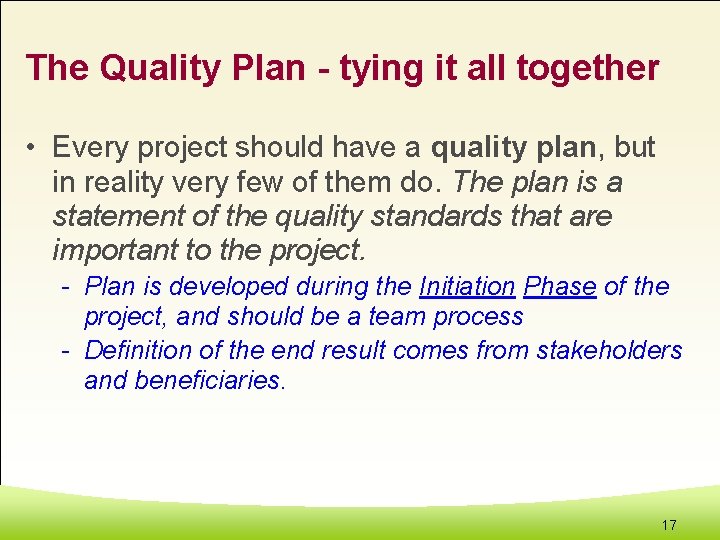 The Quality Plan - tying it all together

• Every project should have a quality plan, but in reality very few of them do. The plan is a statement of the quality standards that are important to the project.
- Plan is developed during the Initiation Phase of the project, and should be a team process
- Definition of the end result comes from stakeholders and beneficiaries.

17